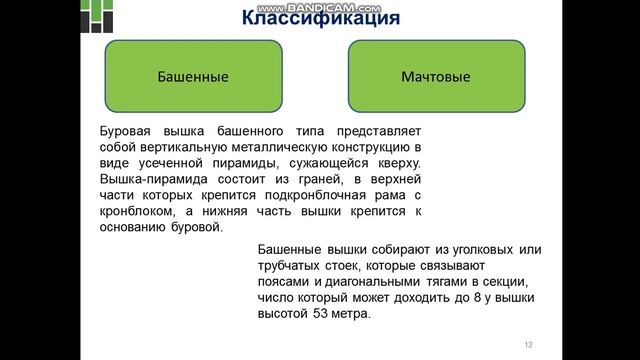 www.BANDICAM.com

Классификация

Башенные

Мачтовые

Буровая вышка башенного типа представляет собой вертикальную металлическую конструкцию в виде усеченной пирамиды, сужающейся кверху. Вышка-пирамида состоит из граней, в верхней части которых крепится подкронблочная рама с кронблоком, а нижняя часть вышки крепится к основанию буровой.

Башенные вышки собирают из уголковых или трубчатых стоек, которые связывают поясами и диагональными тягами в секции, число который может доходить до 8 у вышки высотой 53 метра.

12